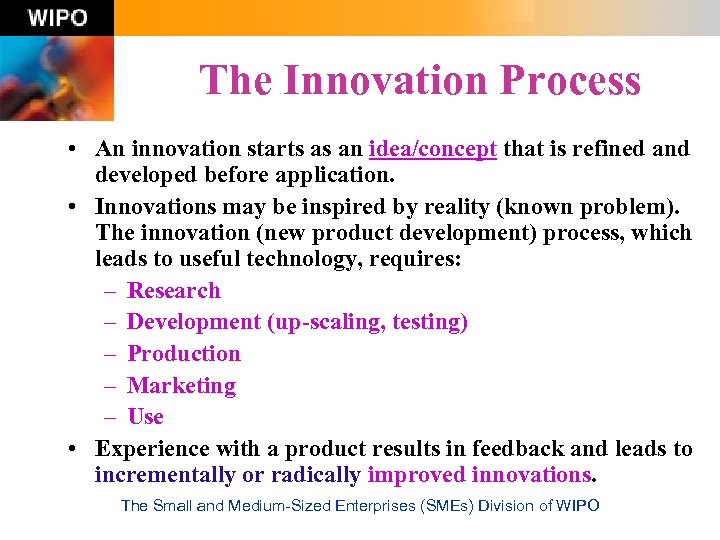 WIPO

The Innovation Process

• An innovation starts as an idea/concept that is refined and developed before application.

• Innovations may be inspired by reality (known problem). The innovation (new product development) process, which leads to useful technology, requires:
– Research
– Development (up-scaling, testing)
– Production
– Marketing
– Use

• Experience with a product results in feedback and leads to incrementally or radically improved innovations.

The Small and Medium-Sized Enterprises (SMEs) Division of WIPO